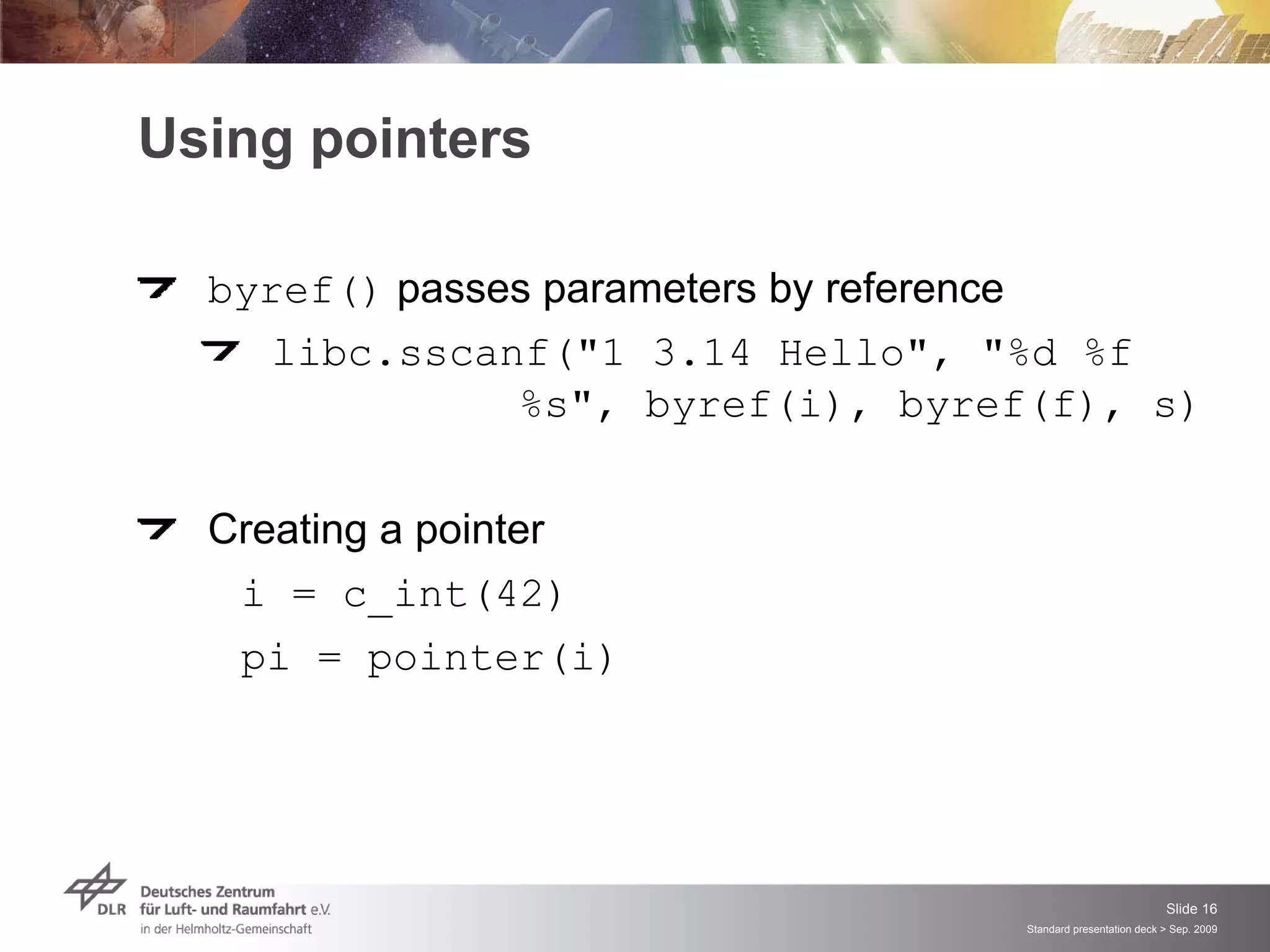 Using pointers

byref() passes parameters by reference

libc.sscanf("1 3.14 Hello", "%d %f %s", byref(i), byref(f), s)

Creating a pointer

i = c_int(42)

pi = pointer(i)

DLR Deutsches Zentrum für Luft- und Raumfahrt e.V. in der Helmholtz-Gemeinschaft

Slide 16

Standard presentation deck > Sep. 2009